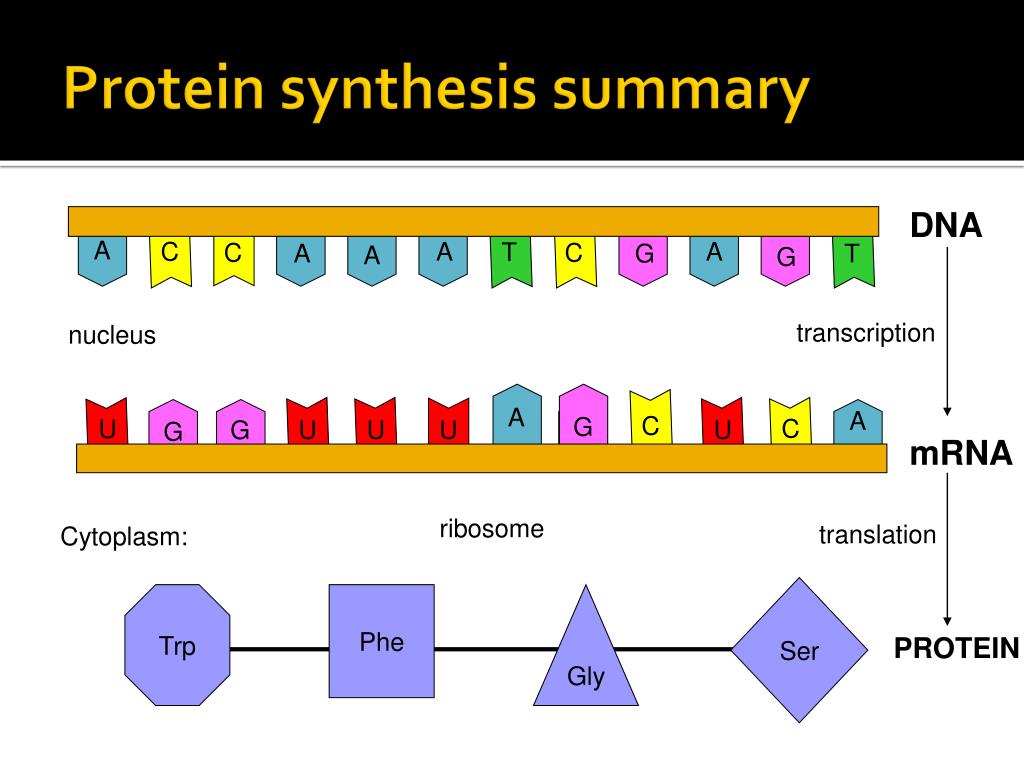 Protein synthesis summary

A C C A A A T C G A G T

DNA

nucleus

transcription

U G G U U U A G C U C A

mRNA

Cytoplasm:

ribosome

translation

Trp

Phe

Gly

Ser

PROTEIN